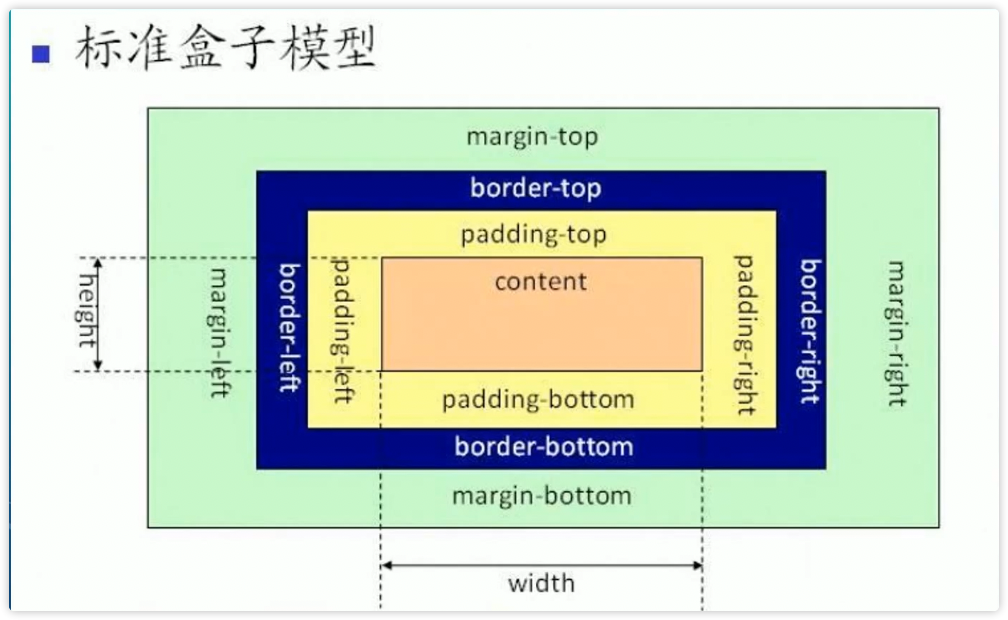 标准盒子模型

margin-top

border-top

padding-top

height

margin-left

border-left

padding-left

content

padding-right

border-right

margin-right

padding-bottom

border-bottom

margin-bottom

width